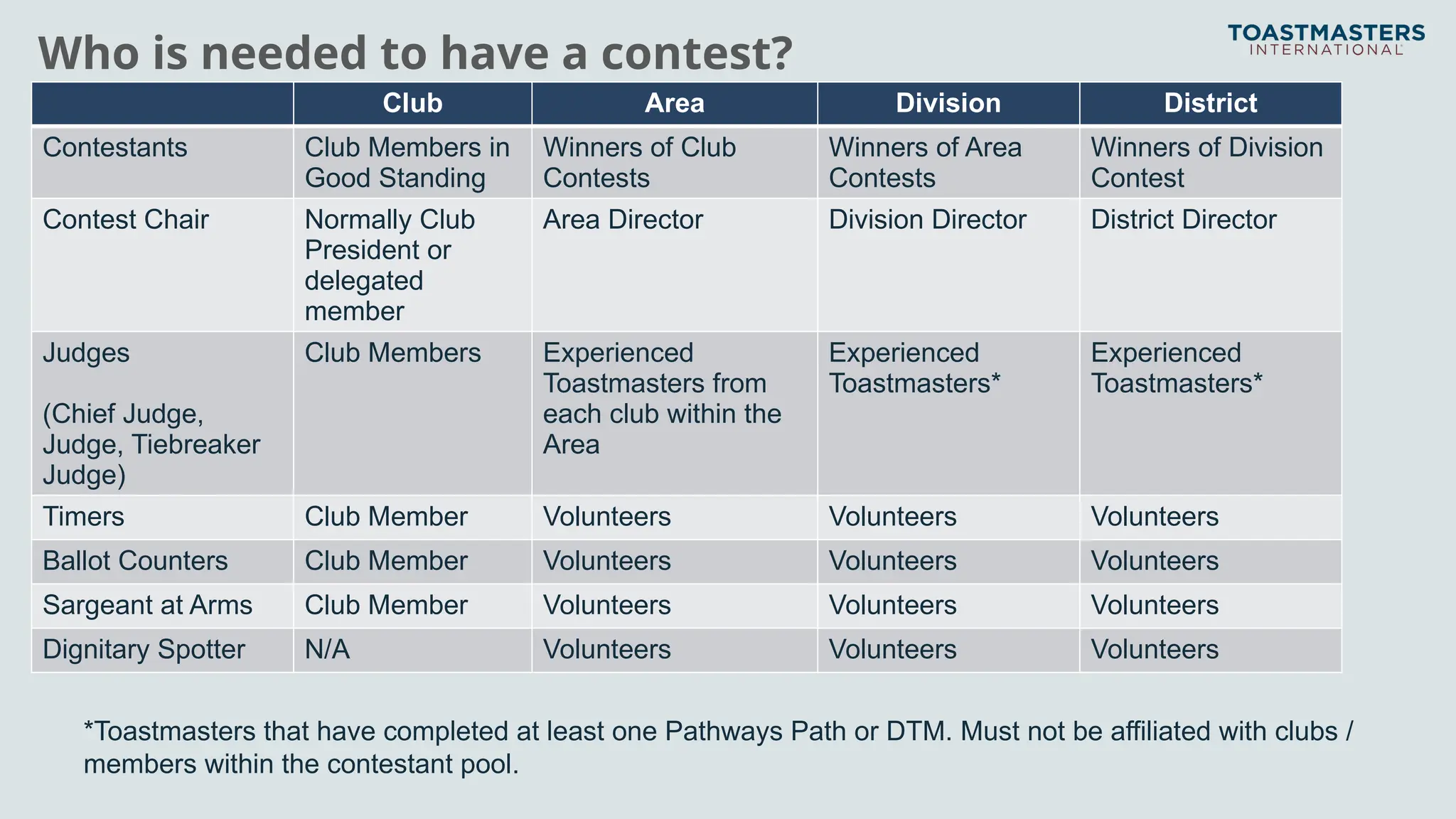 Who is needed to have a contest?

TOASTMASTERS INTERNATIONAL

| | Club | Area | Division | District |
|---|---|---|---|---|
| Contestants | Club Members in Good Standing | Winners of Club Contests | Winners of Area Contests | Winners of Division Contest |
| Contest Chair | Normally Club President or delegated member | Area Director | Division Director | District Director |
| Judges (Chief Judge, Judge, Tiebreaker Judge) | Club Members | Experienced Toastmasters from each club within the Area | Experienced Toastmasters* | Experienced Toastmasters* |
| Timers | Club Member | Volunteers | Volunteers | Volunteers |
| Ballot Counters | Club Member | Volunteers | Volunteers | Volunteers |
| Sargeant at Arms | Club Member | Volunteers | Volunteers | Volunteers |
| Dignitary Spotter | N/A | Volunteers | Volunteers | Volunteers |

*Toastmasters that have completed at least one Pathways Path or DTM. Must not be affiliated with clubs / members within the contestant pool.